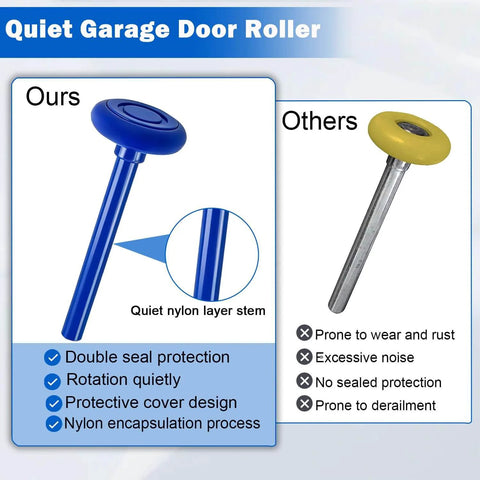 Quiet Garage Door Roller

Ours

Quiet nylon layer stem

Double seal protection
Rotation quietly
Protective cover design
Nylon encapsulation process

Others

Prone to wear and rust
Excessive noise
No sealed protection
Prone to derailment